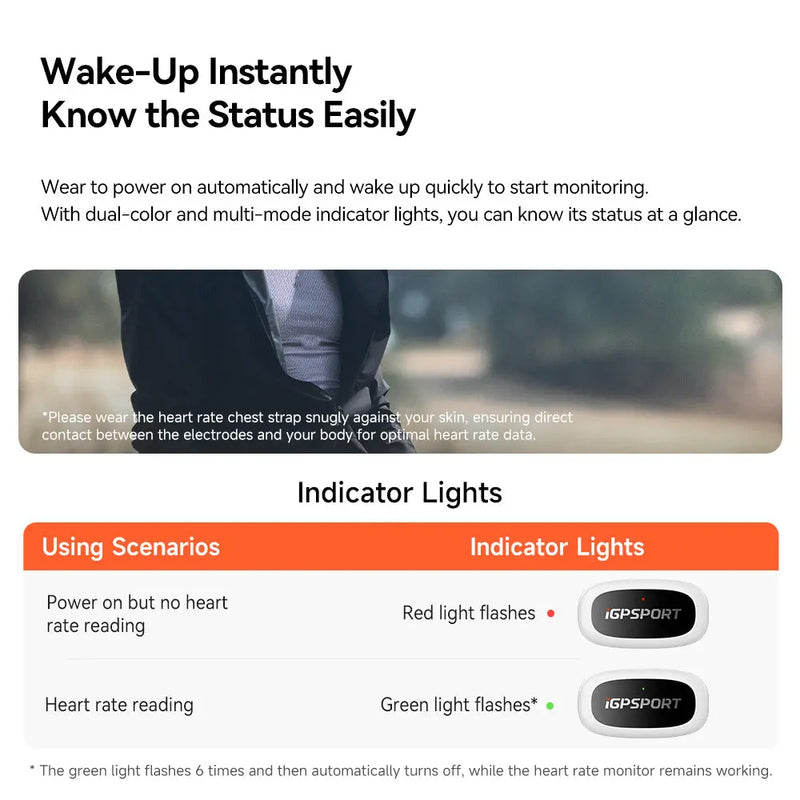 Wake-Up Instantly
Know the Status Easily

Wear to power on automatically and wake up quickly to start monitoring.
With dual-color and multi-mode indicator lights, you can know its status at a glance.

*Please wear the heart rate chest strap snugly against your skin, ensuring direct contact between the electrodes and your body for optimal heart rate data.

Indicator Lights

| Using Scenarios | Indicator Lights |
|---|---|
| Power on but no heart rate reading | Red light flashes iGPSPORT |
| Heart rate reading | Green light flashes* iGPSPORT |

* The green light flashes 6 times and then automatically turns off, while the heart rate monitor remains working.